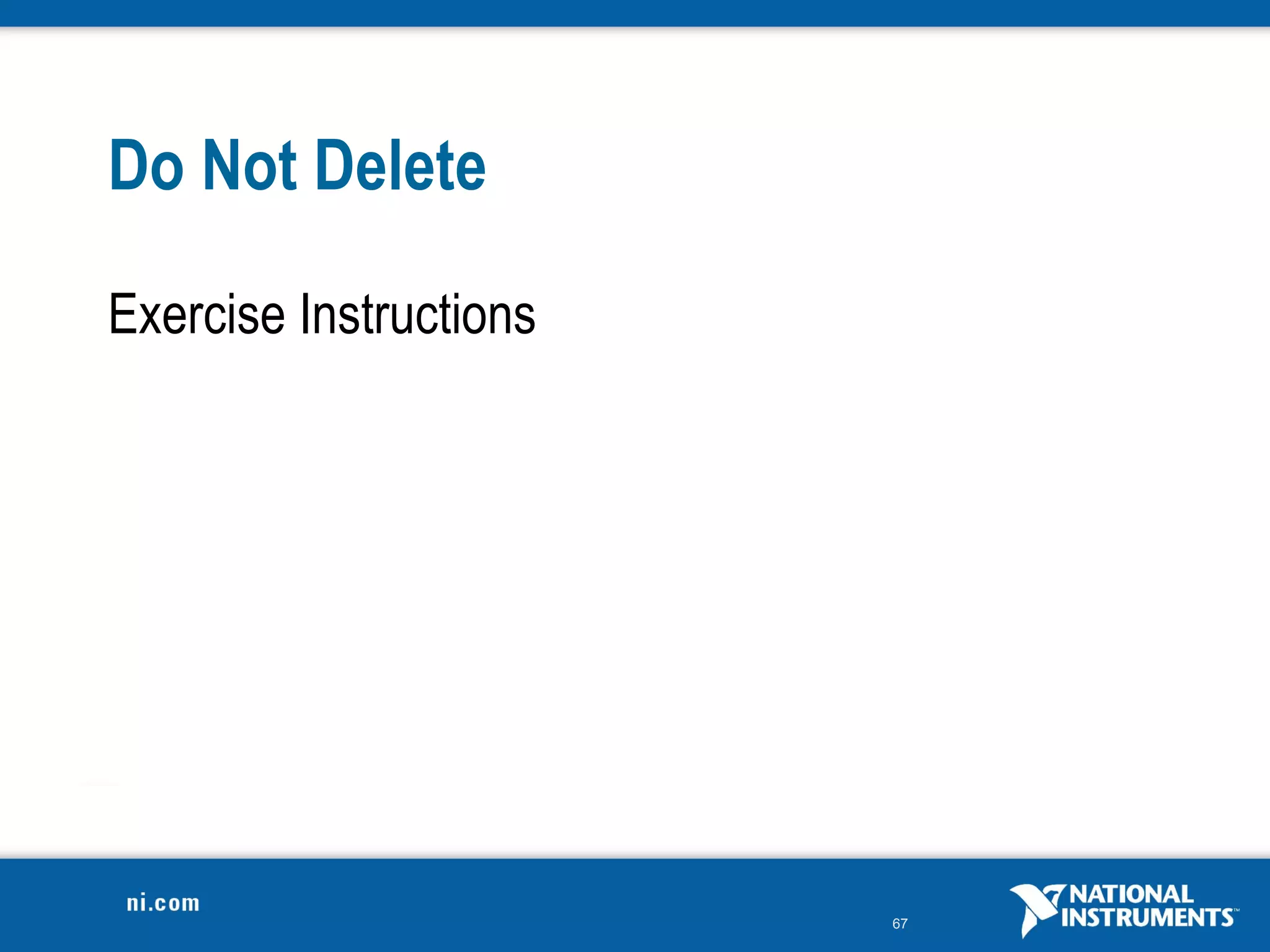 Do Not Delete

Exercise Instructions

ni.com

67

NATIONAL INSTRUMENTS™